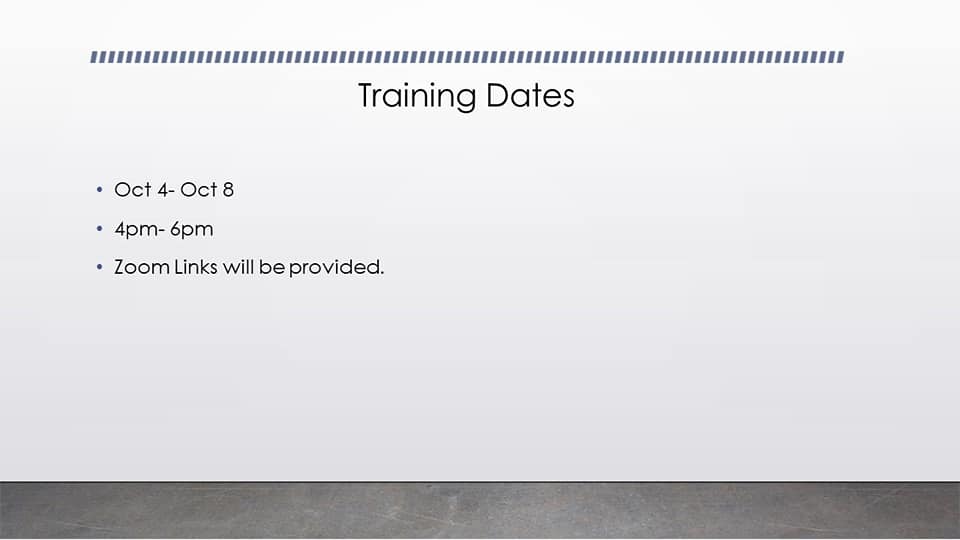 Training Dates

• Oct 4- Oct 8
• 4pm- 6pm
• Zoom Links will be provided.